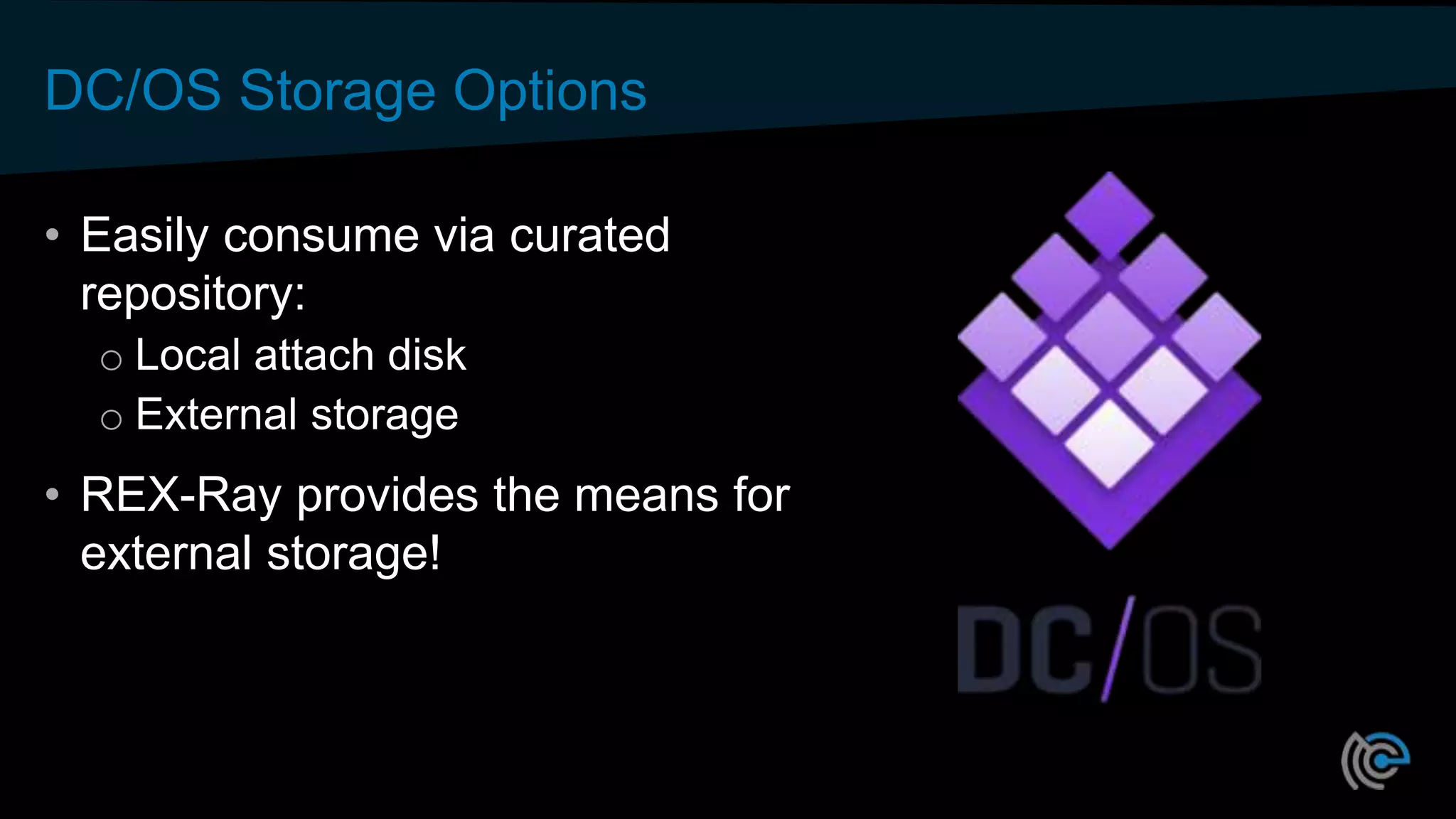 DC/OS Storage Options

• Easily consume via curated repository:
  ○ Local attach disk
  ○ External storage

• REX-Ray provides the means for external storage!

DC/OS